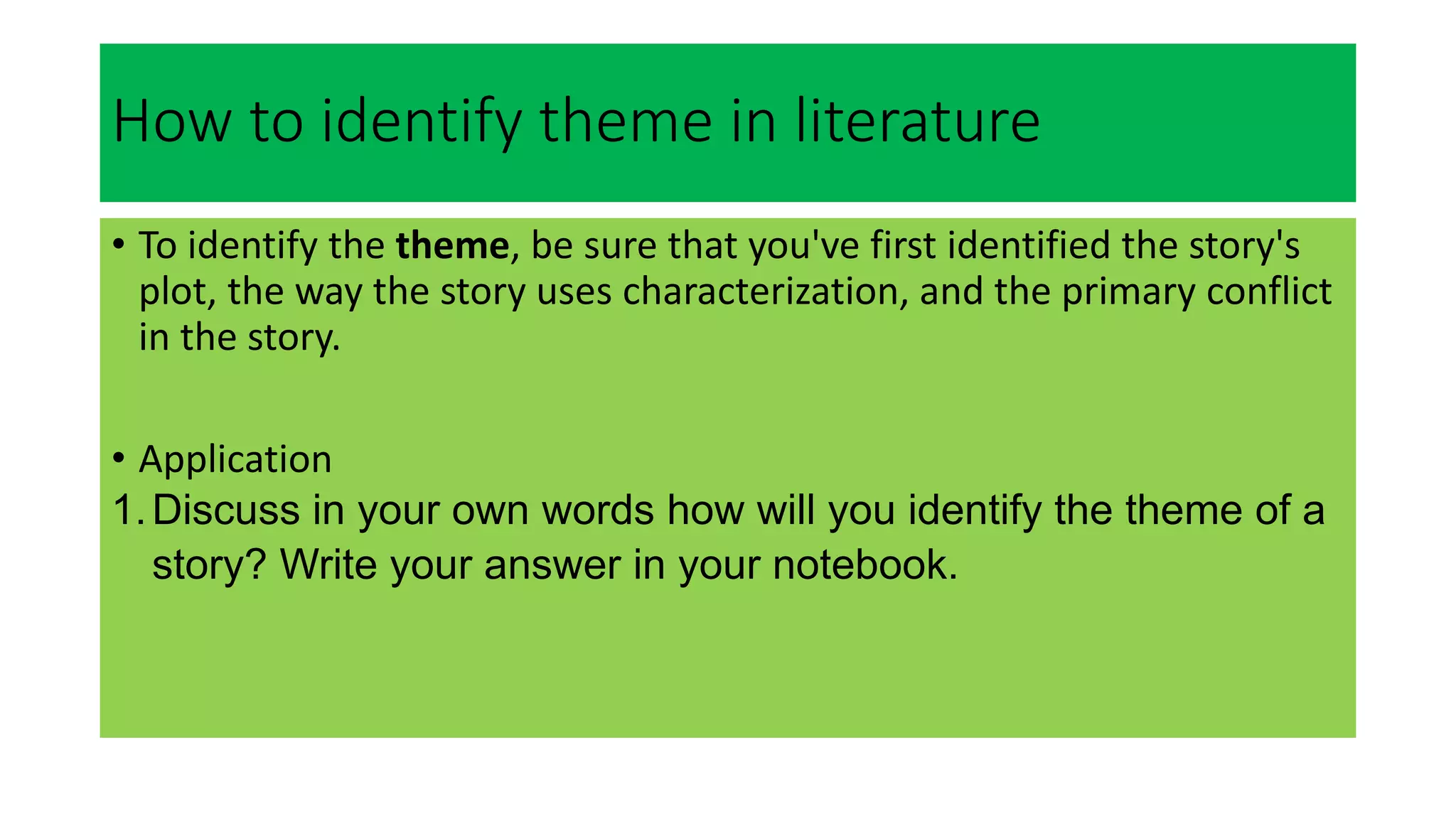 How to identify theme in literature

• To identify the theme, be sure that you've first identified the story's plot, the way the story uses characterization, and the primary conflict in the story.

• Application

1. Discuss in your own words how will you identify the theme of a story? Write your answer in your notebook.